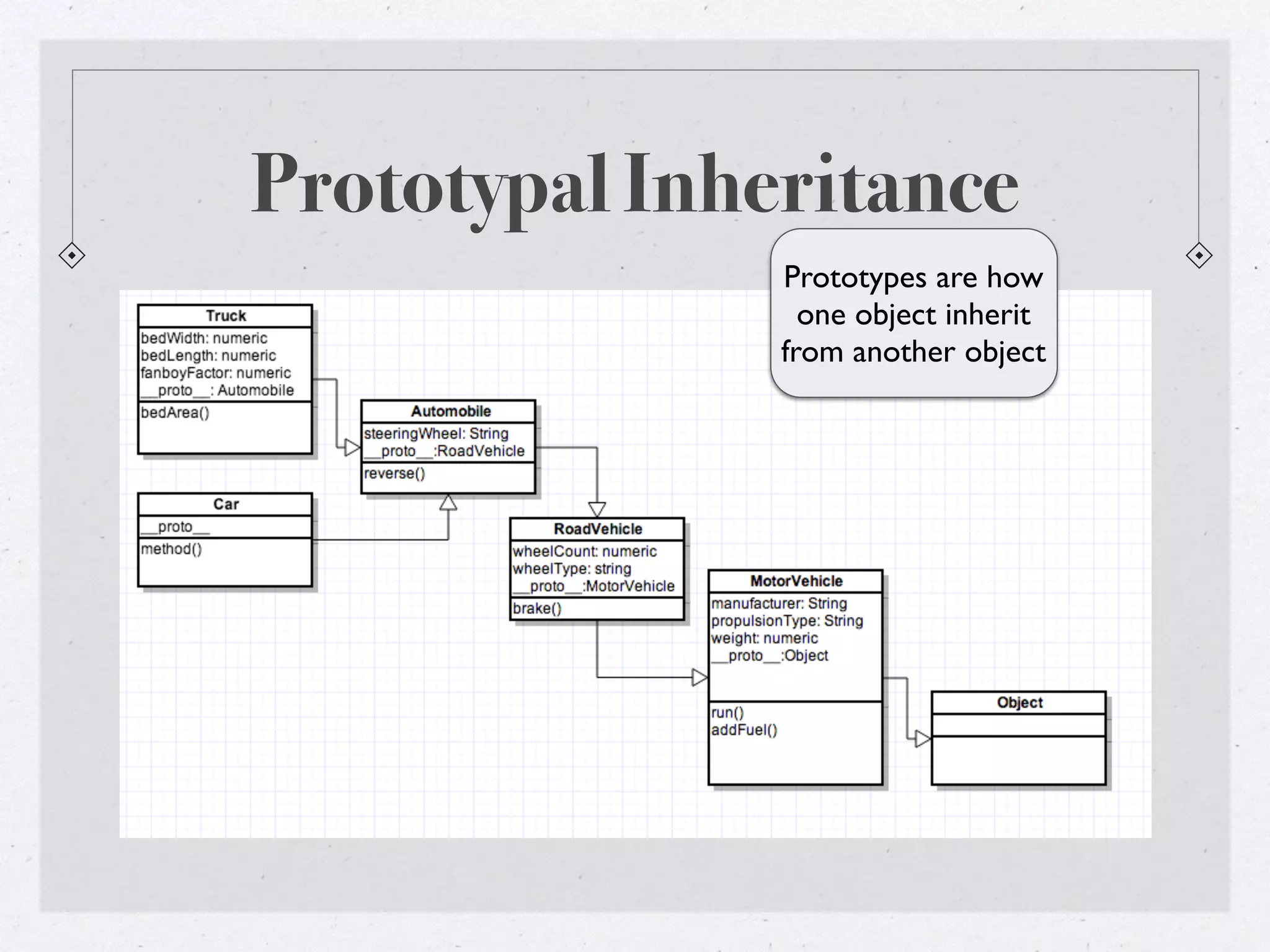 Prototypal Inheritance

Prototypes are how one object inherit from another object

Truck
bedWidth: numeric
bedLength: numeric
fanboyFactor: numeric
__proto__: Automobile
bedArea()

Automobile
steeringWheel: String
__proto__:RoadVehicle
reverse()

Car
__proto__
method()

RoadVehicle
wheelCount: numeric
wheelType: string
__proto__:MotorVehicle
brake()

MotorVehicle
manufacturer: String
propulsionType: String
weight: numeric
__proto__:Object
run()
addFuel()

Object